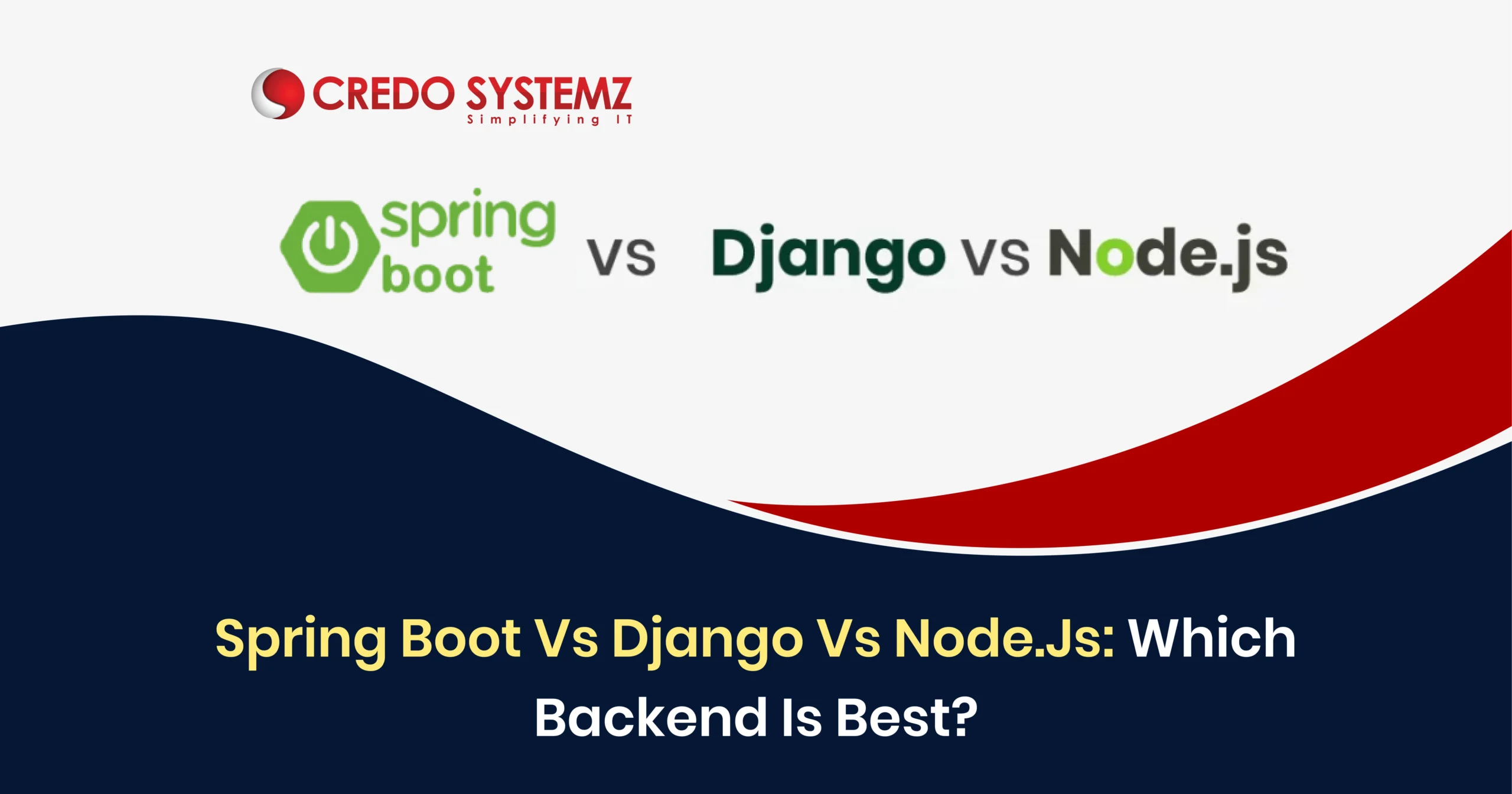 CREDO SYSTEMZ
Simplifying IT

spring boot vs Django vs Node.js

Spring Boot Vs Django Vs Node.Js: Which Backend Is Best?